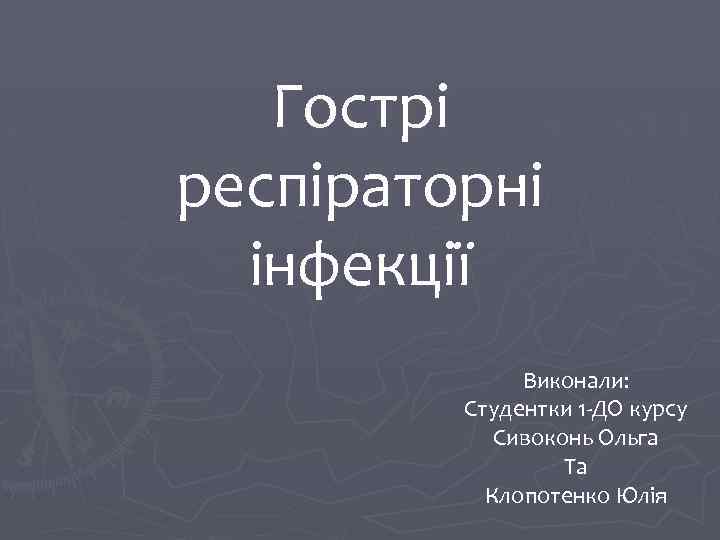 Гострі респіраторні інфекції

Виконали:
Студентки 1-ДО курсу
Сивоконь Ольга
Та
Клопотенко Юлія